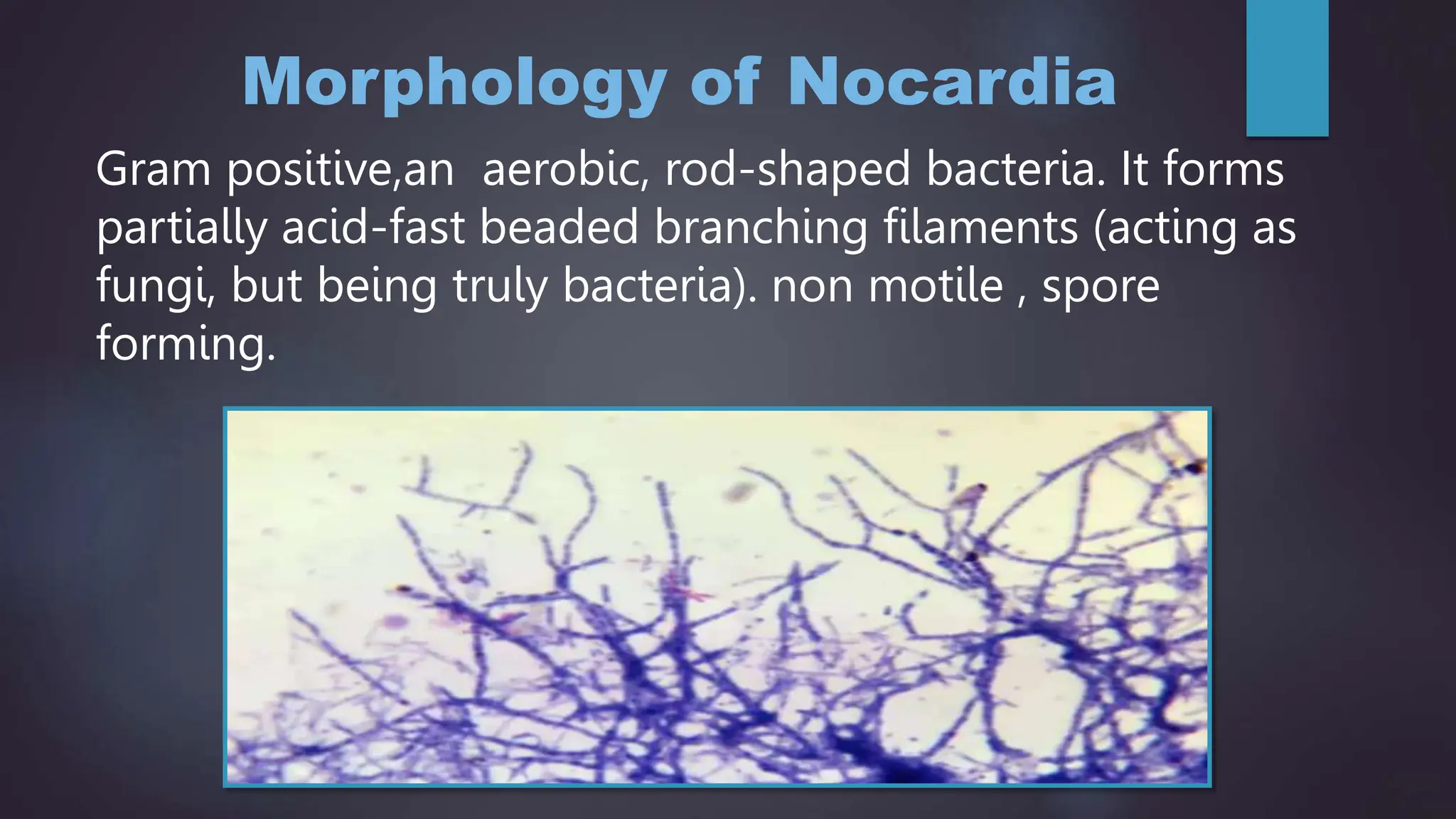 Morphology of Nocardia

Gram positive,an aerobic, rod-shaped bacteria. It forms partially acid-fast beaded branching filaments (acting as fungi, but being truly bacteria). non motile , spore forming.